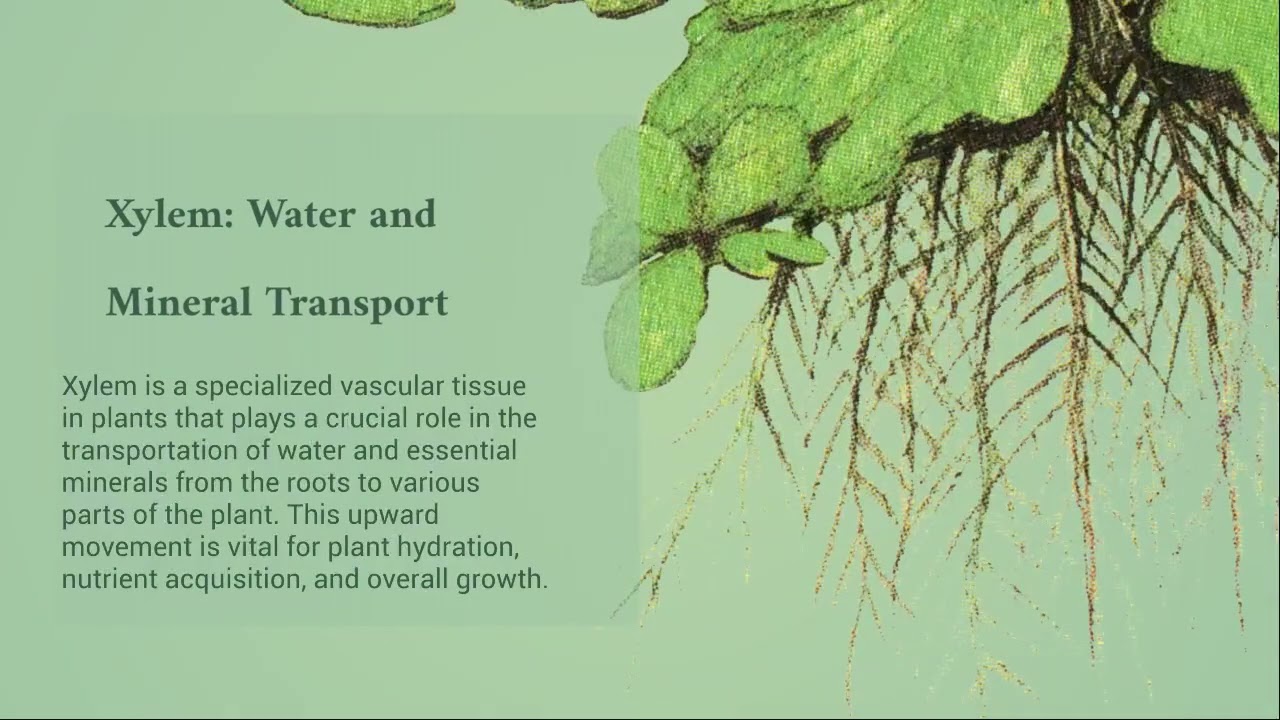 Xylem: Water and

Mineral Transport

Xylem is a specialized vascular tissue in plants that plays a crucial role in the transportation of water and essential minerals from the roots to various parts of the plant. This upward movement is vital for plant hydration, nutrient acquisition, and overall growth.